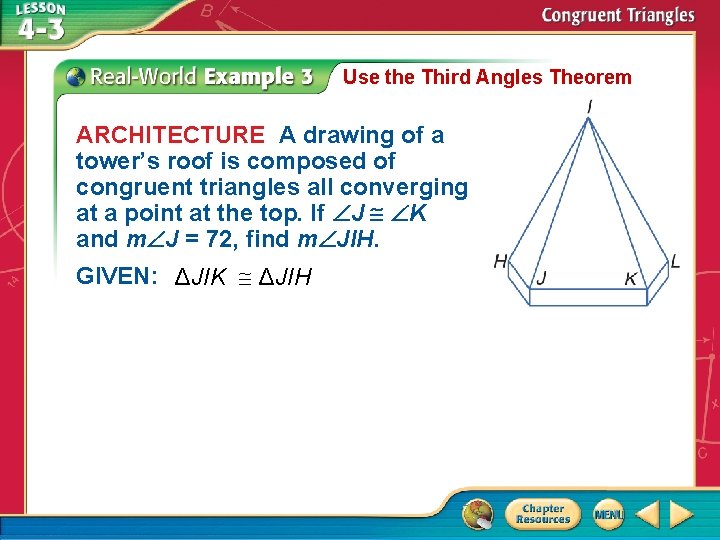 LESSON 4-3

Congruent Triangles

Real-World Example 3 Use the Third Angles Theorem

ARCHITECTURE A drawing of a tower's roof is composed of congruent triangles all converging at a point at the top. If $\angle J \cong \angle K$ and $m\angle J = 72$, find $m\angle JIH$.

GIVEN: $\Delta JIK \cong \Delta JIH$

I
H
J
K
L

Chapter Resources

MENU